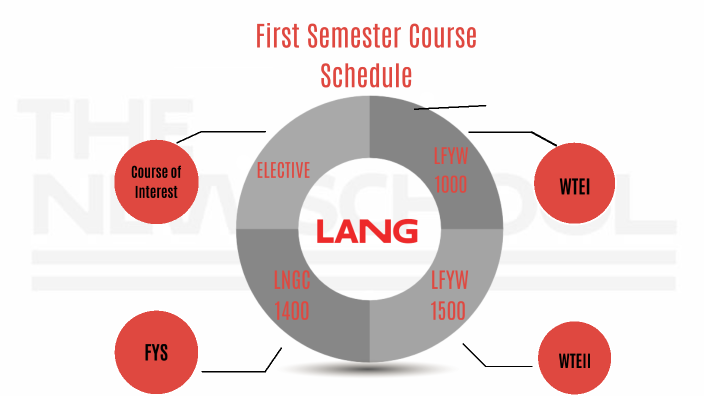 First Semester Course Schedule

THE NEW SCHOOL

Course of Interest

ELECTIVE

LFYW 1000

WTEI

LANG

LNGC 1400

LFYW 1500

FYS

WTEII